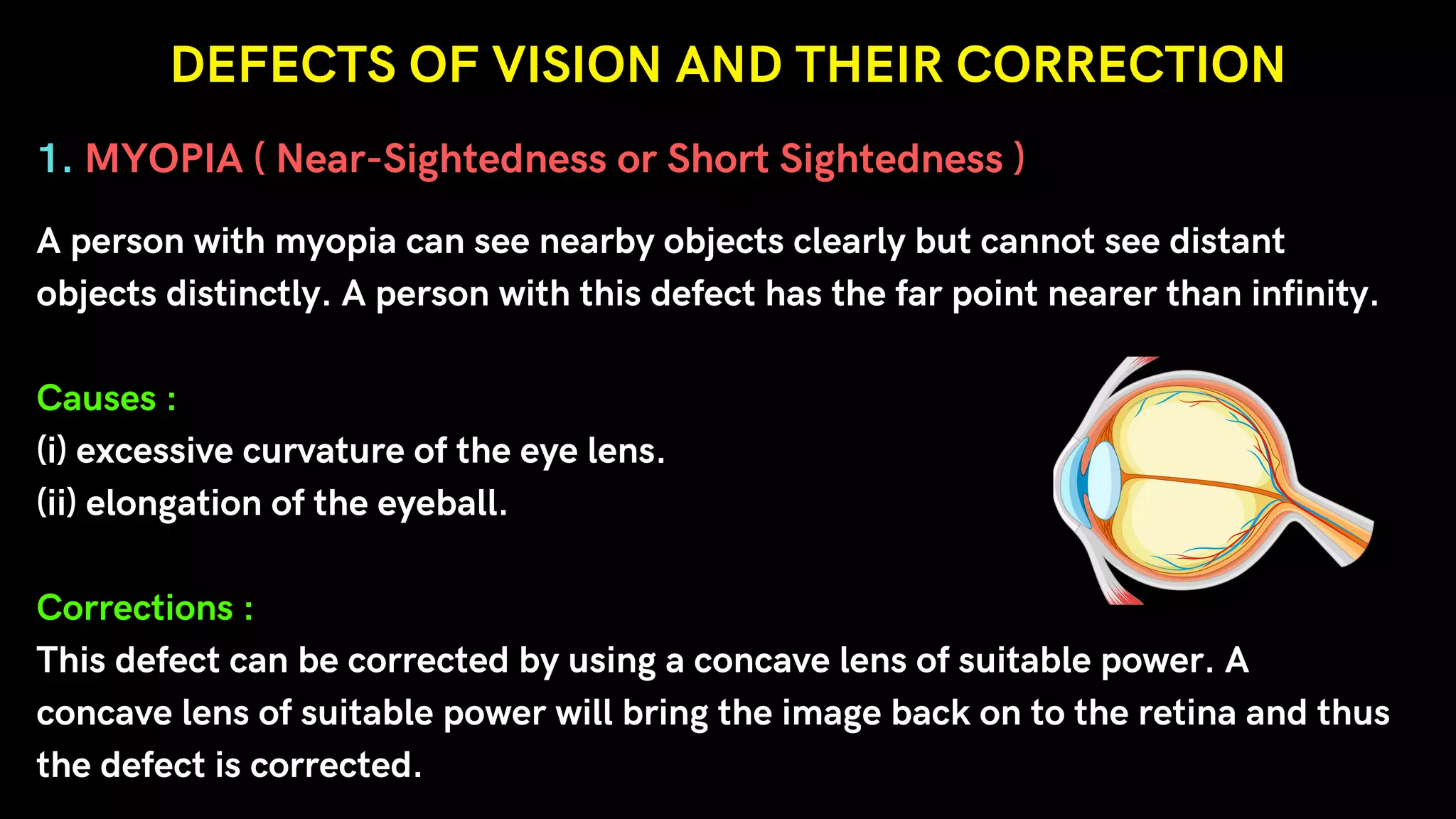 DEFECTS OF VISION AND THEIR CORRECTION

1. MYOPIA ( Near-Sightedness or Short Sightedness )

A person with myopia can see nearby objects clearly but cannot see distant objects distinctly. A person with this defect has the far point nearer than infinity.

Causes :
(i) excessive curvature of the eye lens.
(ii) elongation of the eyeball.

Corrections :
This defect can be corrected by using a concave lens of suitable power. A concave lens of suitable power will bring the image back on to the retina and thus the defect is corrected.